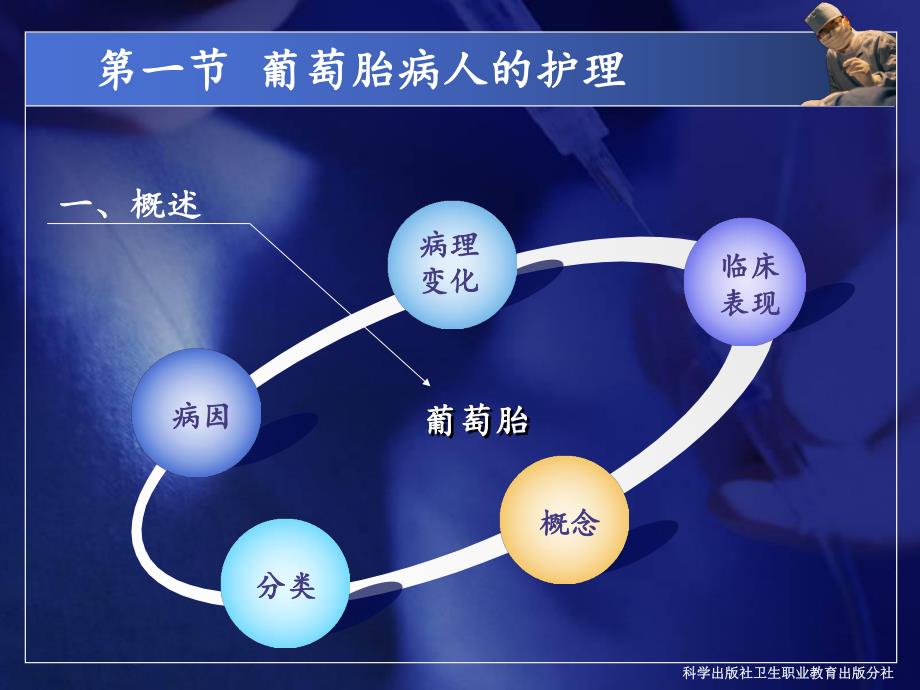 第一节 葡萄胎病人的护理

一、概述

病理变化

临床表现

病因

葡萄胎

概念

分类

科学出版社卫生职业教育出版分社